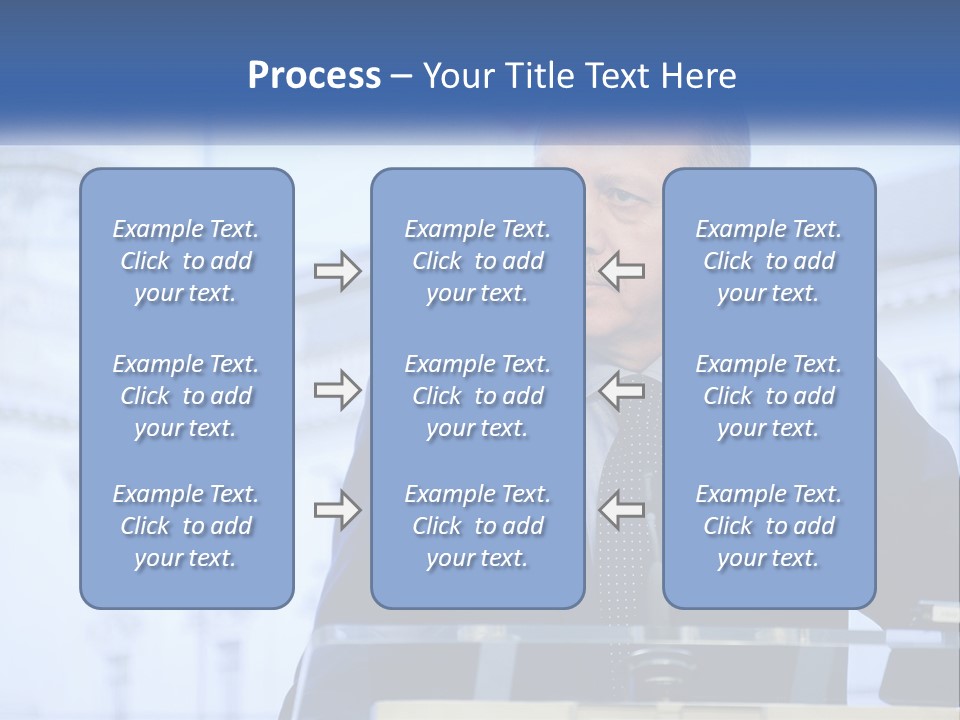 Process – Your Title Text Here

Example Text. Click to add your text.

Example Text. Click to add your text.

Example Text. Click to add your text.

Example Text. Click to add your text.

Example Text. Click to add your text.

Example Text. Click to add your text.

Example Text. Click to add your text.

Example Text. Click to add your text.

Example Text. Click to add your text.